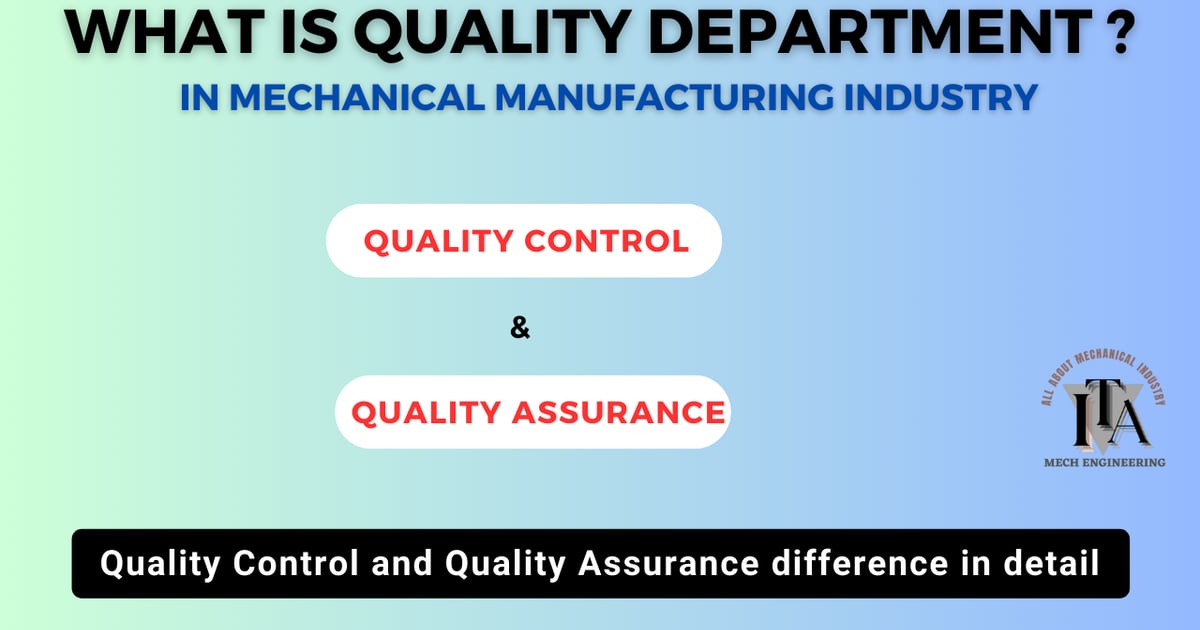 WHAT IS QUALITY DEPARTMENT ?
IN MECHANICAL MANUFACTURING INDUSTRY

QUALITY CONTROL

&

QUALITY ASSURANCE

ALL ABOUT MECHANICAL INDUSTRY
ITA
MECH ENGINEERING

Quality Control and Quality Assurance difference in detail